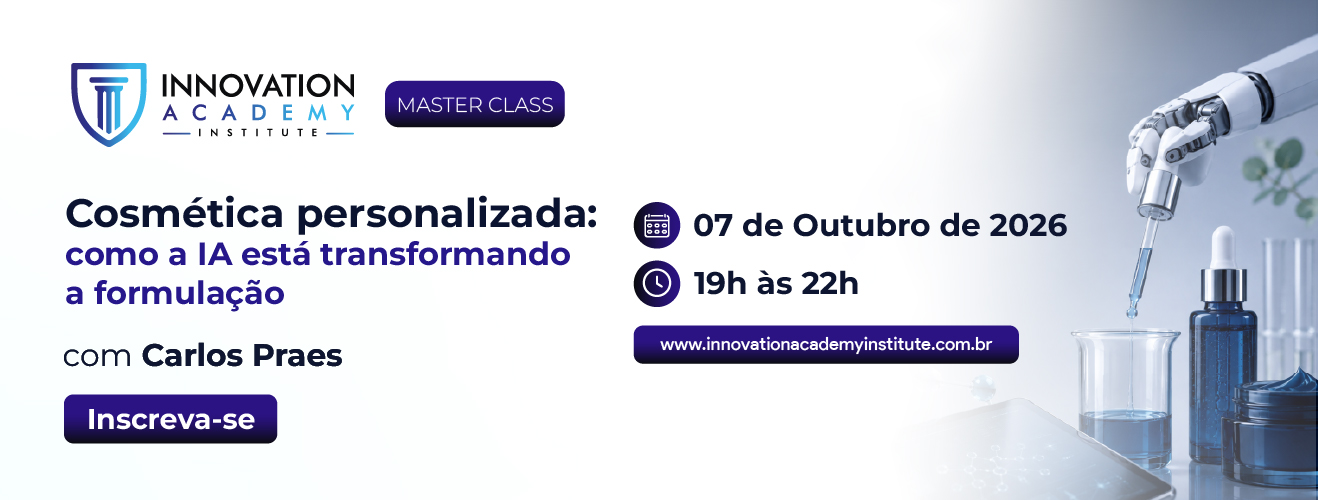 INNOVATION ACADEMY INSTITUTE

MASTER CLASS

Cosmética personalizada: como a IA está transformando a formulação

com Carlos Praes

Inscreva-se

07 de Outubro de 2026

19h às 22h

www.innovationacademyinstitute.com.br